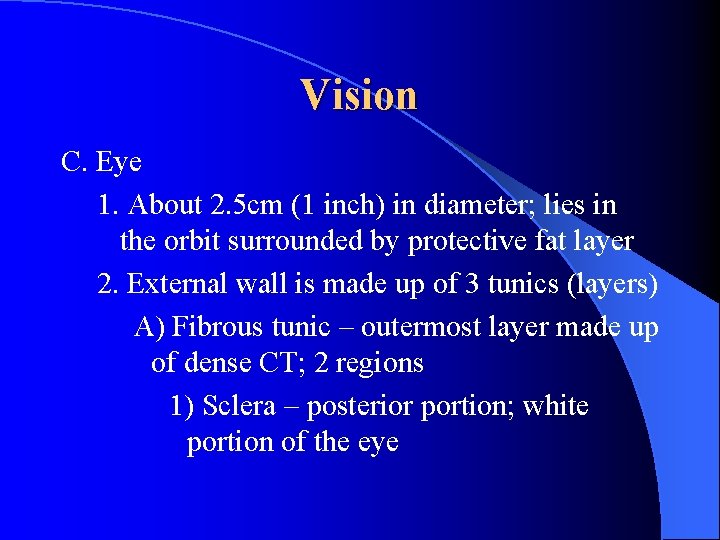 Vision

C. Eye

1. About 2.5cm (1 inch) in diameter; lies in the orbit surrounded by protective fat layer

2. External wall is made up of 3 tunics (layers)

A) Fibrous tunic – outermost layer made up of dense CT; 2 regions

1) Sclera – posterior portion; white portion of the eye